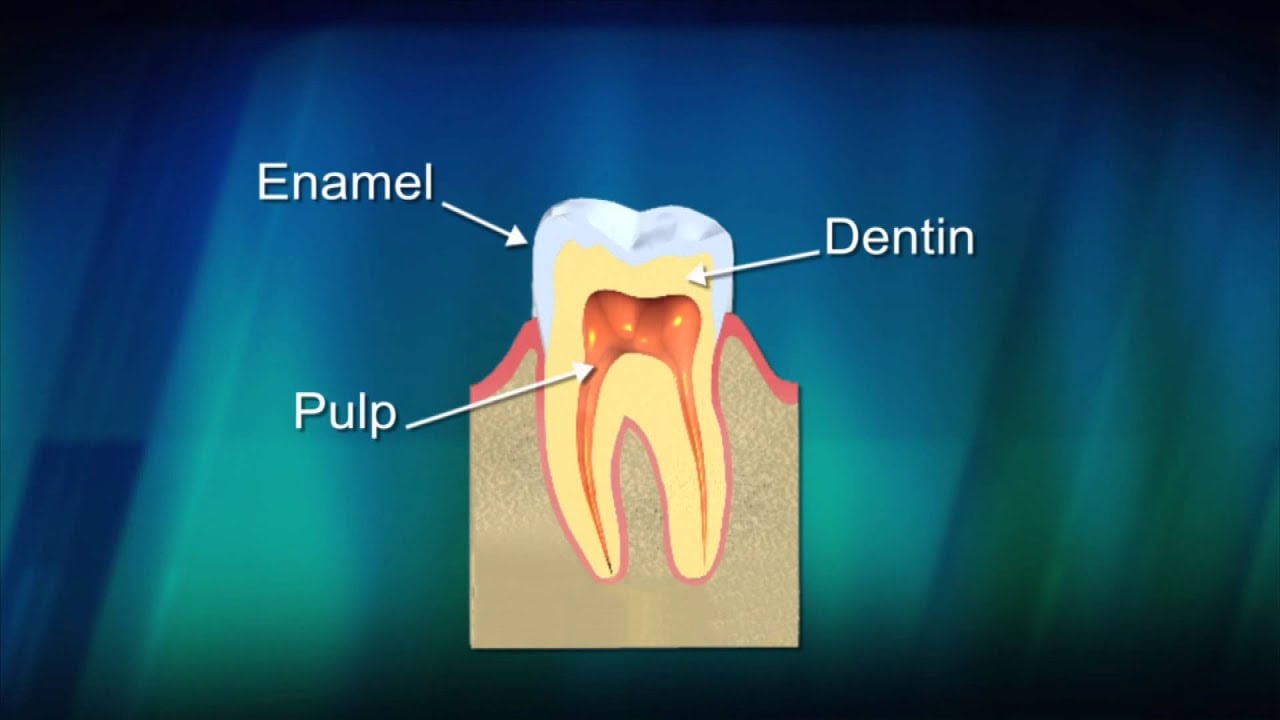 Enamel
Dentin
Pulp